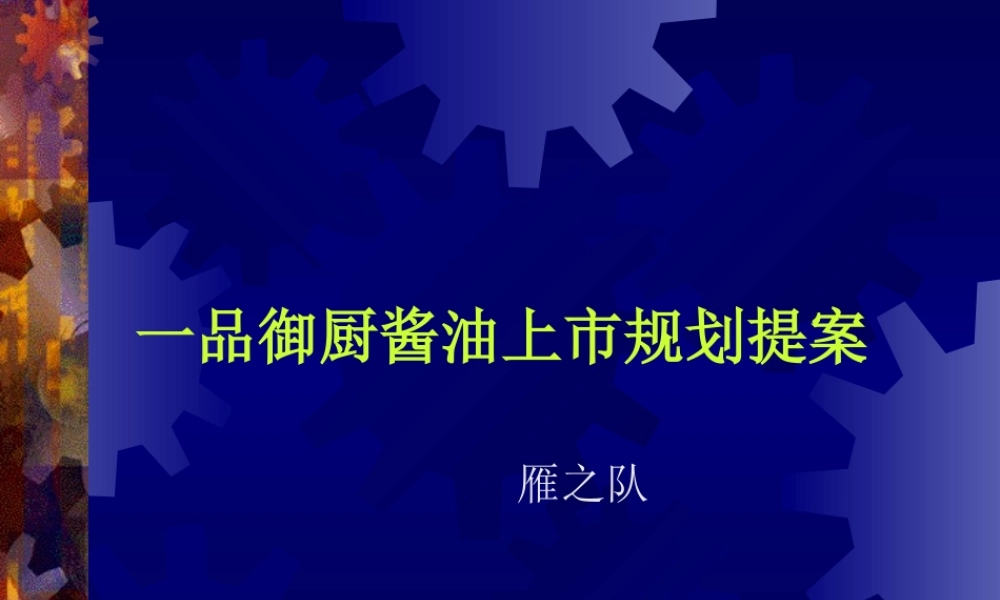 一品御厨酱油上市规划提案

雁之队